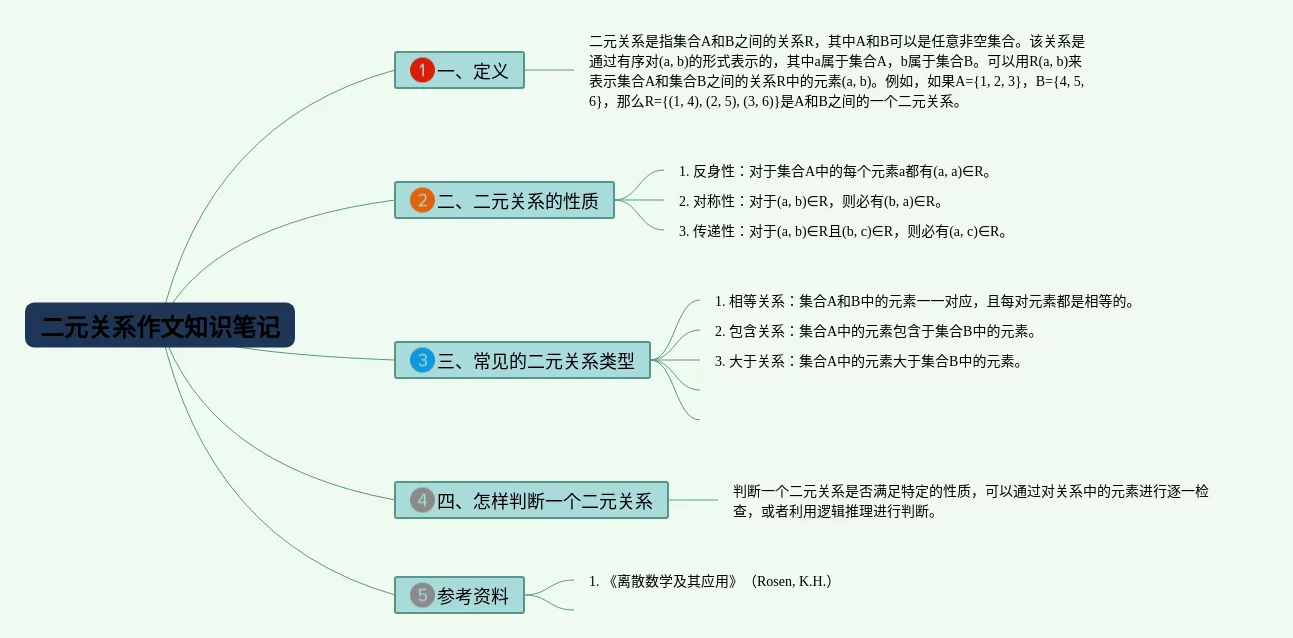 二元关系作文知识笔记

1 一、定义

二元关系是指集合A和B之间的关系R，其中A和B可以是任意非空集合。该关系是通过有序对(a, b)的形式表示的，其中a属于集合A，b属于集合B。可以用R(a, b)来表示集合A和集合B之间的关系R中的元素(a, b)。例如，如果A={1, 2, 3}，B={4, 5, 6}，那么R={(1, 4), (2, 5), (3, 6)}是A和B之间的一个二元关系。

2 二、二元关系的性质

1. 反身性：对于集合A中的每个元素a都有(a, a)∈R。

2. 对称性：对于(a, b)∈R，则必有(b, a)∈R。

3. 传递性：对于(a, b)∈R且(b, c)∈R，则必有(a, c)∈R。

3 三、常见的二元关系类型

1. 相等关系：集合A和B中的元素一一对应，且每对元素都是相等的。

2. 包含关系：集合A中的元素包含于集合B中的元素。

3. 大于关系：集合A中的元素大于集合B中的元素。

4 四、怎样判断一个二元关系

判断一个二元关系是否满足特定的性质，可以通过对关系中的元素进行逐一检查，或者利用逻辑推理进行判断。

5 参考资料

1. 《离散数学及其应用》（Rosen, K.H.）